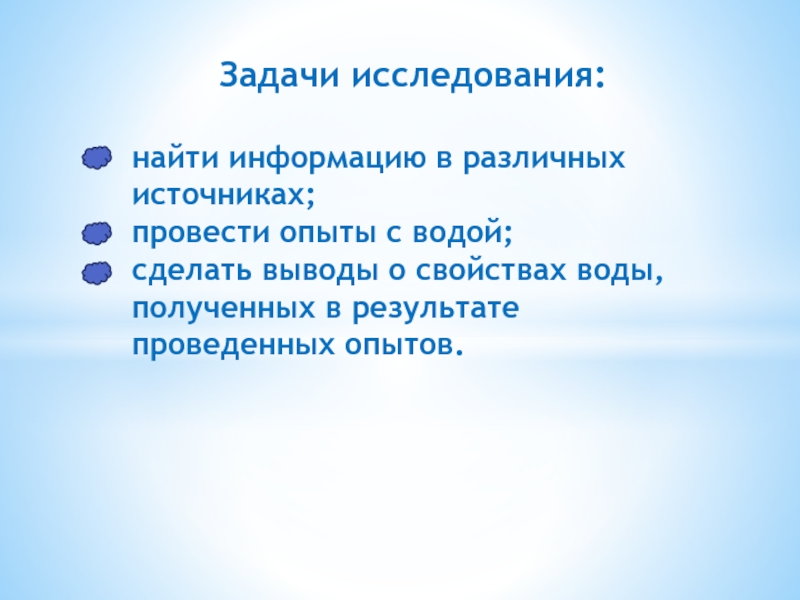 Задачи исследования:

найти информацию в различных источниках;
провести опыты с водой;
сделать выводы о свойствах воды, полученных в результате проведенных опытов.